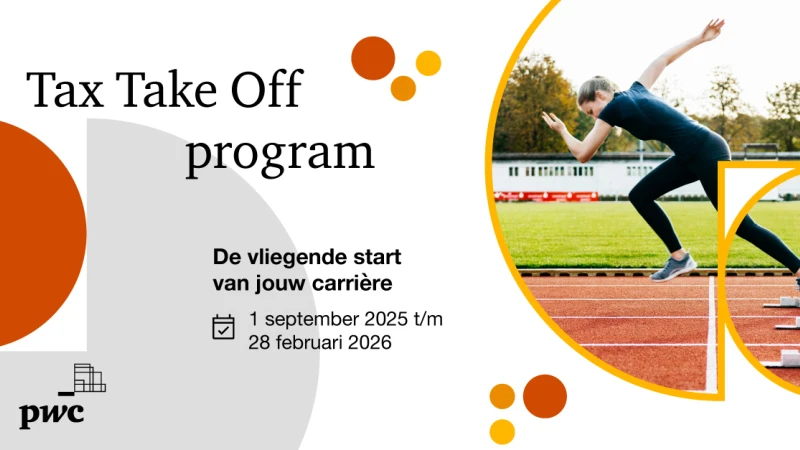 Tax Take Off program

De vliegende start van jouw carrière

1 september 2025 t/m 28 februari 2026

pwc